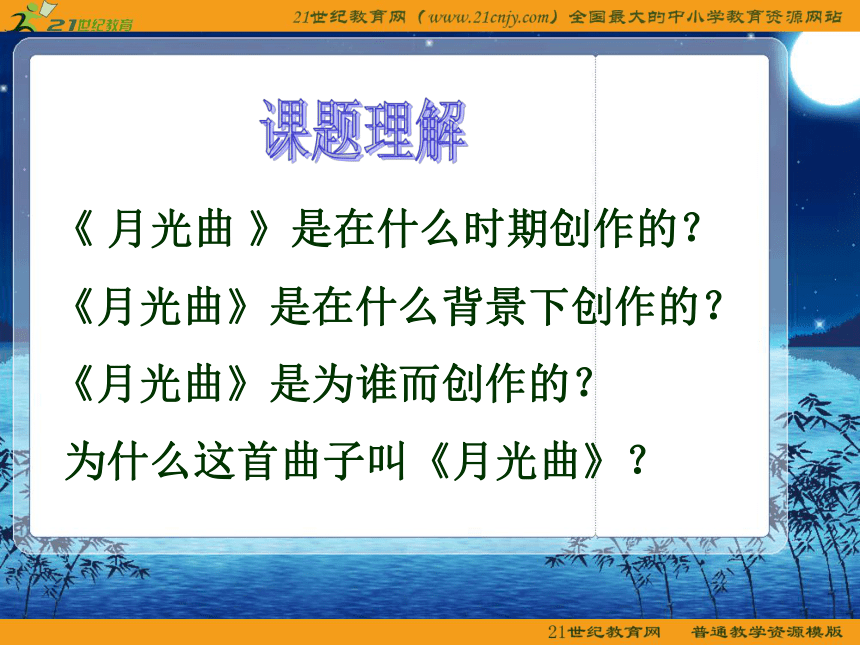 21世纪教育

21世纪教育网（www.21cnjy.com）全国最大的中小学教育资源网站

课题理解

《 月光曲 》是在什么时期创作的？

《月光曲》是在什么背景下创作的？

《月光曲》是为谁而创作的？

为什么这首曲子叫《月光曲》？

21世纪教育网　普通教学资源模版